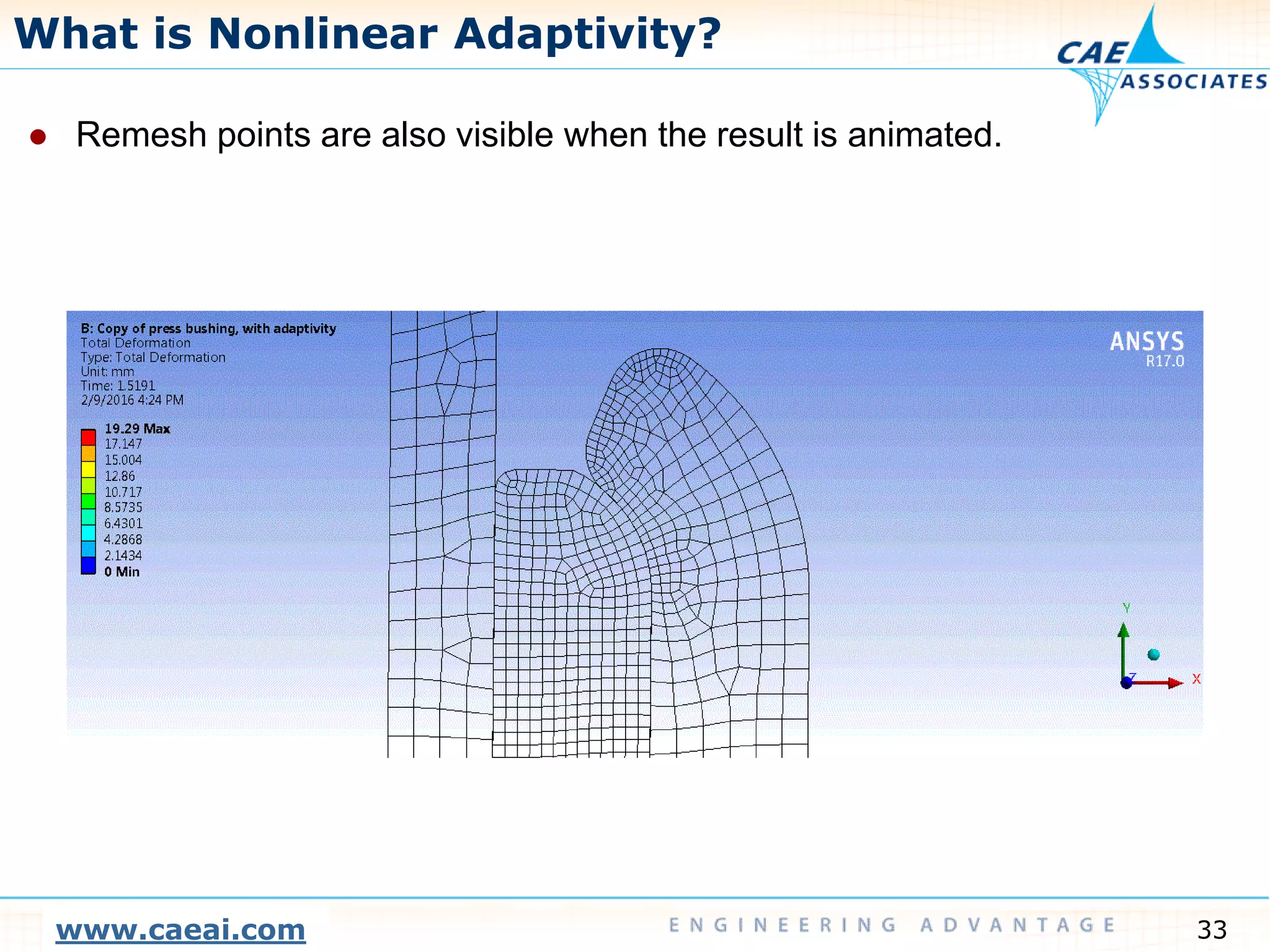 What is Nonlinear Adaptivity?

CAE ASSOCIATES

● Remesh points are also visible when the result is animated.

B: Copy of press bushing, with adaptivity
Total Deformation
Type: Total Deformation
Unit: mm
Time: 1.5191
2/9/2016 4:24 PM

19.29 Max
17.147
15.004
12.86
10.717
8.5735
6.4301
4.2868
2.1434
0 Min

ANSYS
R17.0

Y
Z
X

www.caeai.com
ENGINEERING ADVANTAGE
33